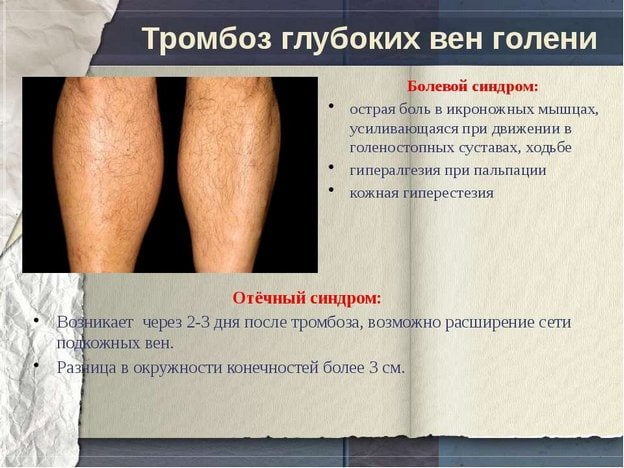 Тромбоз глубоких вен голени

Болевой синдром:

• острая боль в икроножных мышцах, усиливающаяся при движении в голеностопных суставах, ходьбе
• гипералгезия при пальпации
• кожная гиперестезия

Отёчный синдром:

• Возникает через 2-3 дня после тромбоза, возможно расширение сети подкожных вен.
• Разница в окружности конечностей более 3 см.